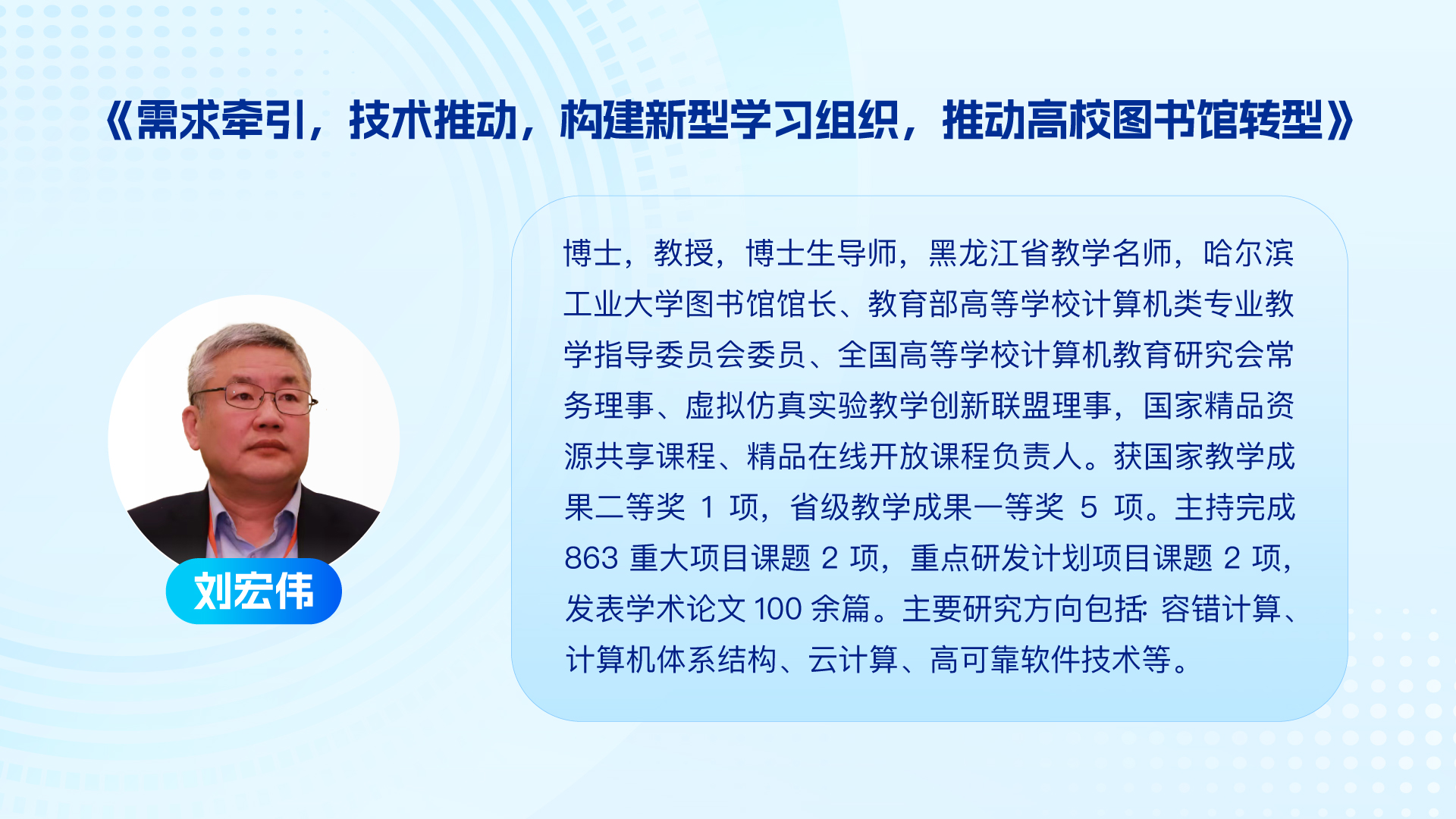 《需求牵引，技术推动，构建新型学习组织，推动高校图书馆转型》

刘宏伟

博士，教授，博士生导师，黑龙江省教学名师，哈尔滨工业大学图书馆馆长、教育部高等学校计算机类专业教学指导委员会委员、全国高等学校计算机教育研究会常务理事、虚拟仿真实验教学创新联盟理事，国家精品资源共享课程、精品在线开放课程负责人。获国家教学成果二等奖 1 项，省级教学成果一等奖 5 项。主持完成 863 重大项目课题 2 项，重点研发计划项目课题 2 项，发表学术论文 100 余篇。主要研究方向包括：容错计算、计算机体系结构、云计算、高可靠软件技术等。